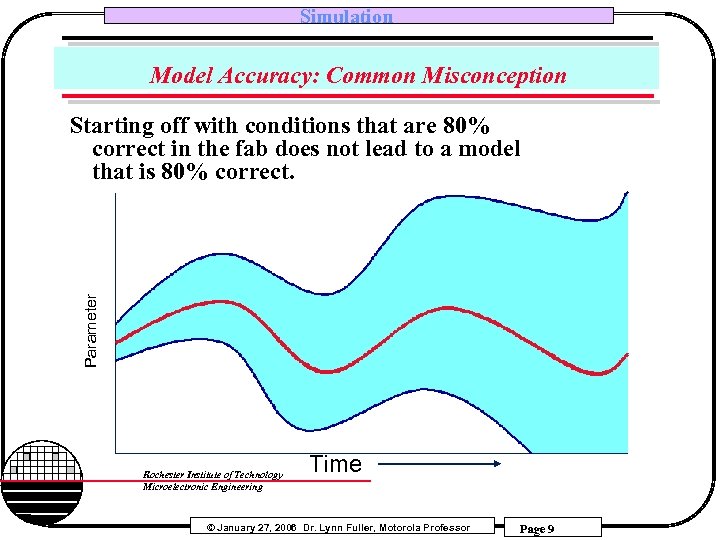 Simulation

Model Accuracy: Common Misconception

Starting off with conditions that are 80% correct in the fab does not lead to a model that is 80% correct.

Parameter

Time

Rochester Institute of Technology
Microelectronic Engineering

© January 27, 2006 Dr. Lynn Fuller, Motorola Professor

Page 9